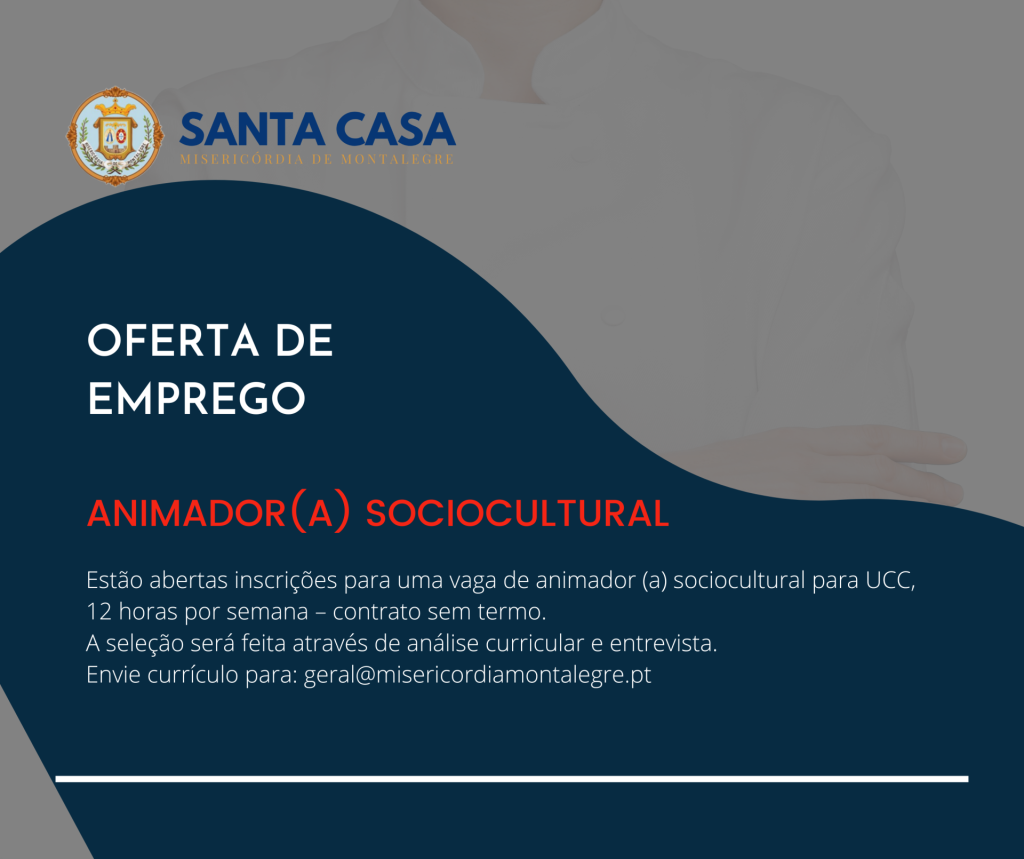 SANTA CASA
MISERICÓRDIA DE MONTALEGRE

OFERTA DE EMPREGO

ANIMADOR(A) SOCIOCULTURAL

Estão abertas inscrições para uma vaga de animador (a) sociocultural para UCC, 12 horas por semana – contrato sem termo.
A seleção será feita através de análise curricular e entrevista.
Envie currículo para: geral@misericordiamontalegre.pt